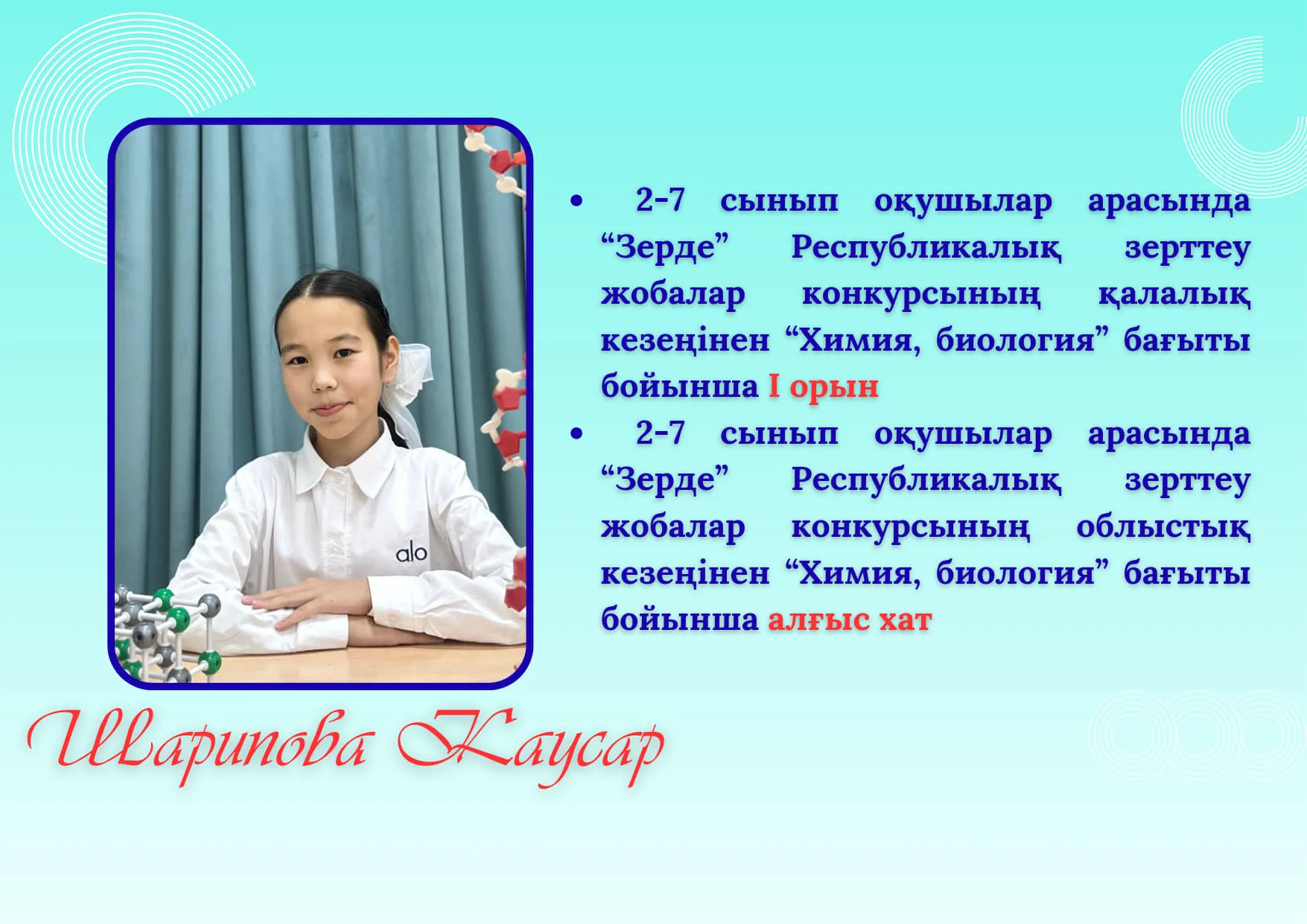 alo

• 2-7 сынып оқушылар арасында “Зерде” Республикалық зерттеу жобалар конкурсының қалалық кезеңінен “Химия, биология” бағыты бойынша I орын

• 2-7 сынып оқушылар арасында “Зерде” Республикалық зерттеу жобалар конкурсының облыстық кезеңінен “Химия, биология” бағыты бойынша алғыс хат

Шарипова Каусар